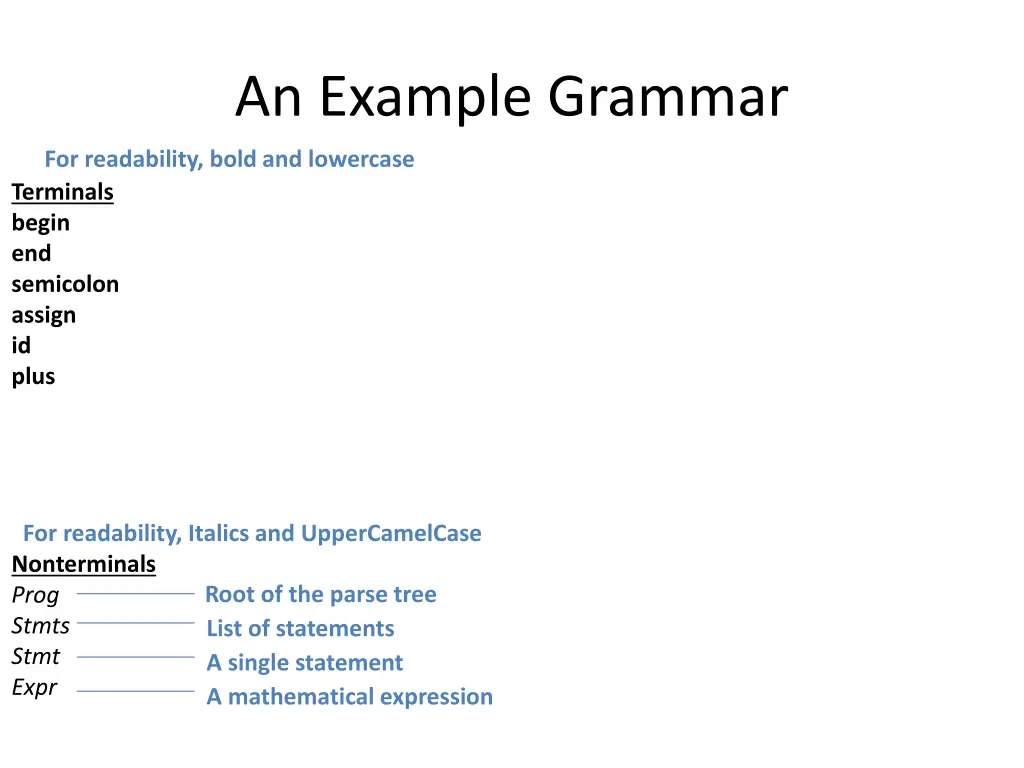 An Example Grammar

For readability, bold and lowercase

Terminals
begin
end
semicolon
assign
id
plus

For readability, Italics and UpperCamelCase

Nonterminals
Prog Root of the parse tree
Stmts List of statements
Stmt A single statement
Expr A mathematical expression